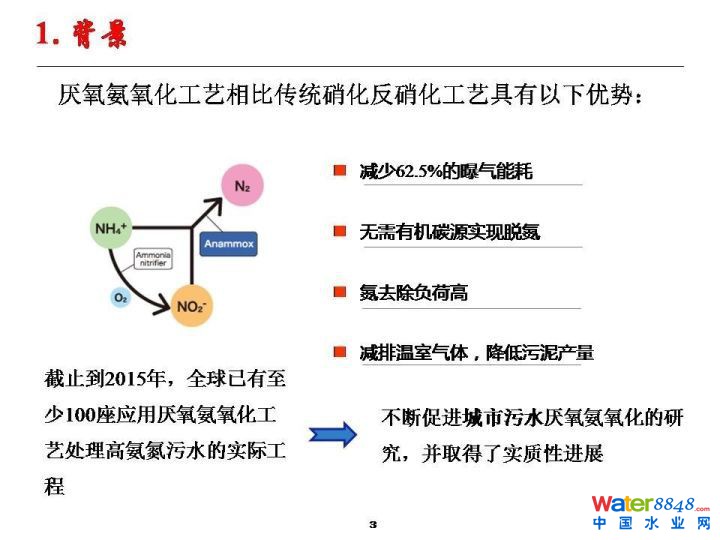 1. 背景

厌氧氨氧化工艺相比传统硝化反硝化工艺具有以下优势：

$N_2$

$NH_4^+$

Anammox

Ammonia nitrifier

$O_2$

$NO_2^-$

减少62.5%的曝气能耗

无需有机碳源实现脱氮

氮去除负荷高

减排温室气体，降低污泥产量

截止到2015年，全球已有至少100座应用厌氧氨氧化工艺处理高氨氮污水的实际工程

不断促进城市污水厌氧氨氧化的研究，并取得了实质性进展

3

Water8848.com
中国水业网